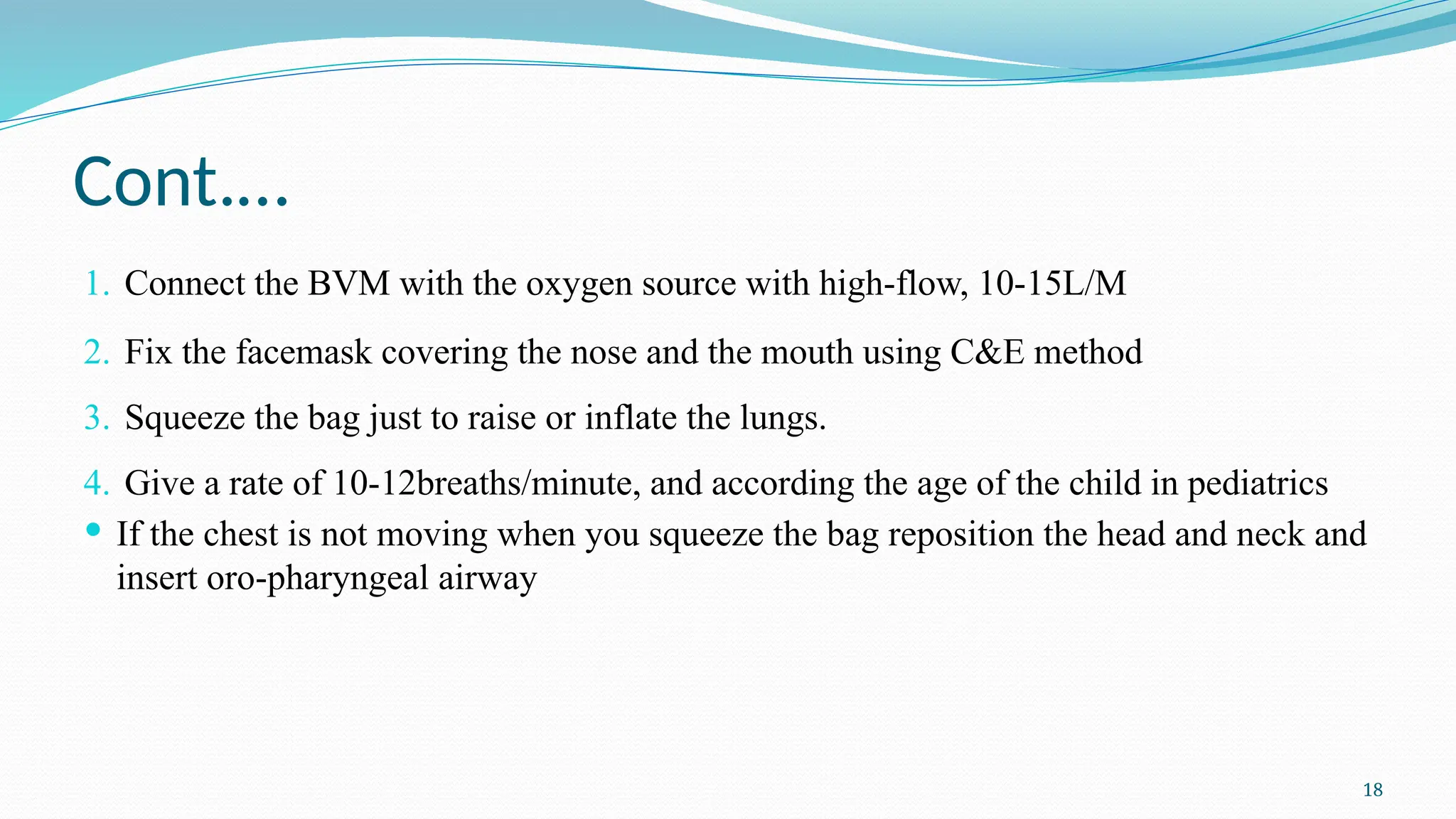 Cont….

1. Connect the BVM with the oxygen source with high-flow, 10-15L/M

2. Fix the facemask covering the nose and the mouth using C&E method

3. Squeeze the bag just to raise or inflate the lungs.

4. Give a rate of 10-12breaths/minute, and according the age of the child in pediatrics

• If the chest is not moving when you squeeze the bag reposition the head and neck and insert oro-pharyngeal airway

18